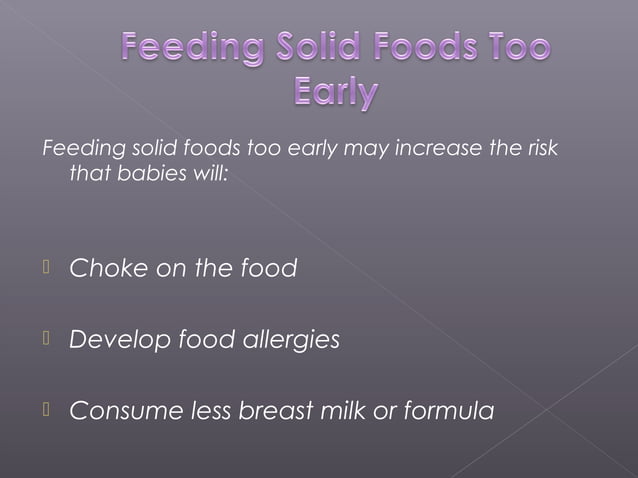 Feeding Solid Foods Too Early

Feeding solid foods too early may increase the risk that babies will:

Choke on the food

Develop food allergies

Consume less breast milk or formula